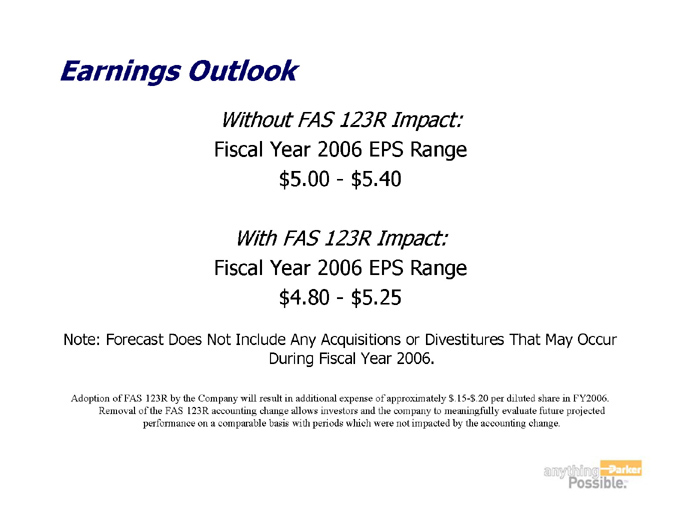 Earnings Outlook

Without FAS 123R Impact:
Fiscal Year 2006 EPS Range
\$5.00 - \$5.40

With FAS 123R Impact:
Fiscal Year 2006 EPS Range
\$4.80 - \$5.25

Note: Forecast Does Not Include Any Acquisitions or Divestitures That May Occur During Fiscal Year 2006.

Adoption of FAS 123R by the Company will result in additional expense of approximately \$.15-\$.20 per diluted share in FY2006. Removal of the FAS 123R accounting change allows investors and the company to meaningfully evaluate future projected performance on a comparable basis with periods which were not impacted by the accounting change.

anything Parker Possible.